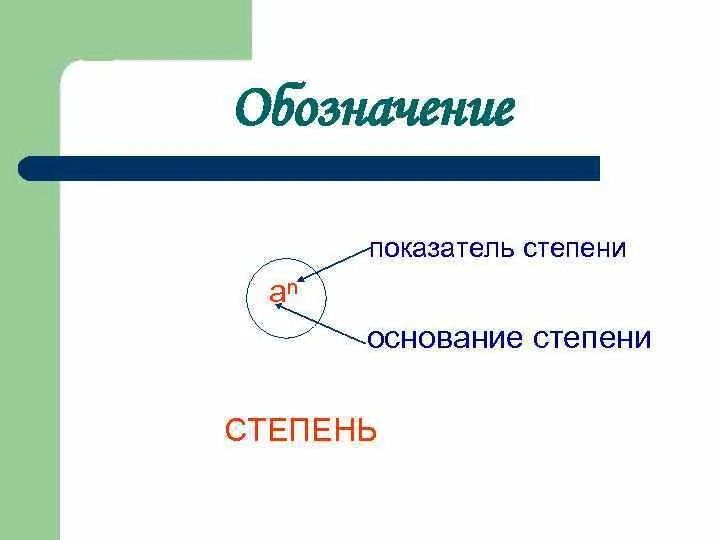 Обозначение

показатель степени

$a^n$

основание степени

СТЕПЕНЬ